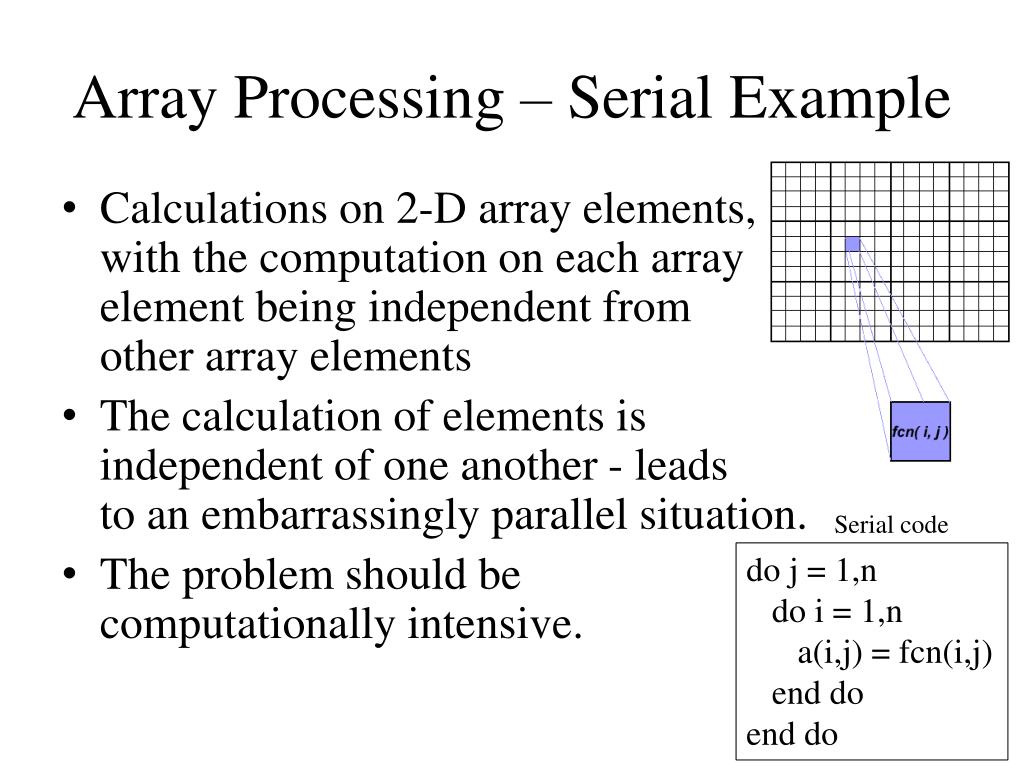 Array Processing – Serial Example

• Calculations on 2-D array elements, with the computation on each array element being independent from other array elements

• The calculation of elements is independent of one another - leads to an embarrassingly parallel situation.

• The problem should be computationally intensive.

fcn( i, j )

Serial code

do j = 1,n
  do i = 1,n
    a(i,j) = fcn(i,j)
  end do
end do